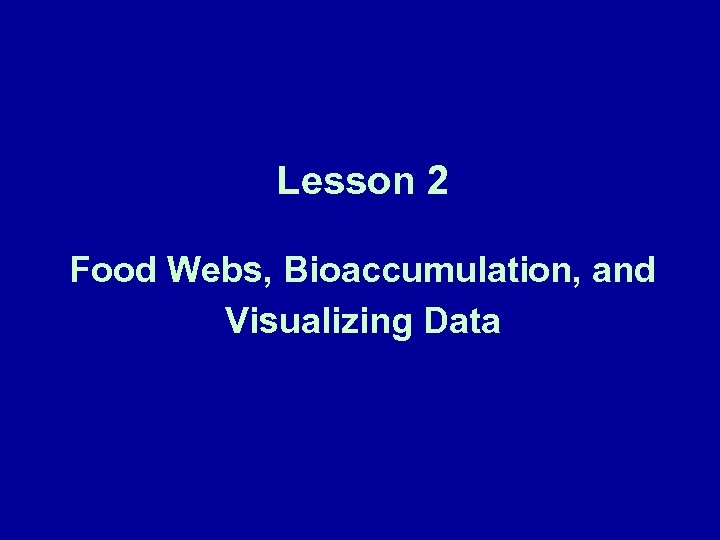 Lesson 2

Food Webs, Bioaccumulation, and Visualizing Data